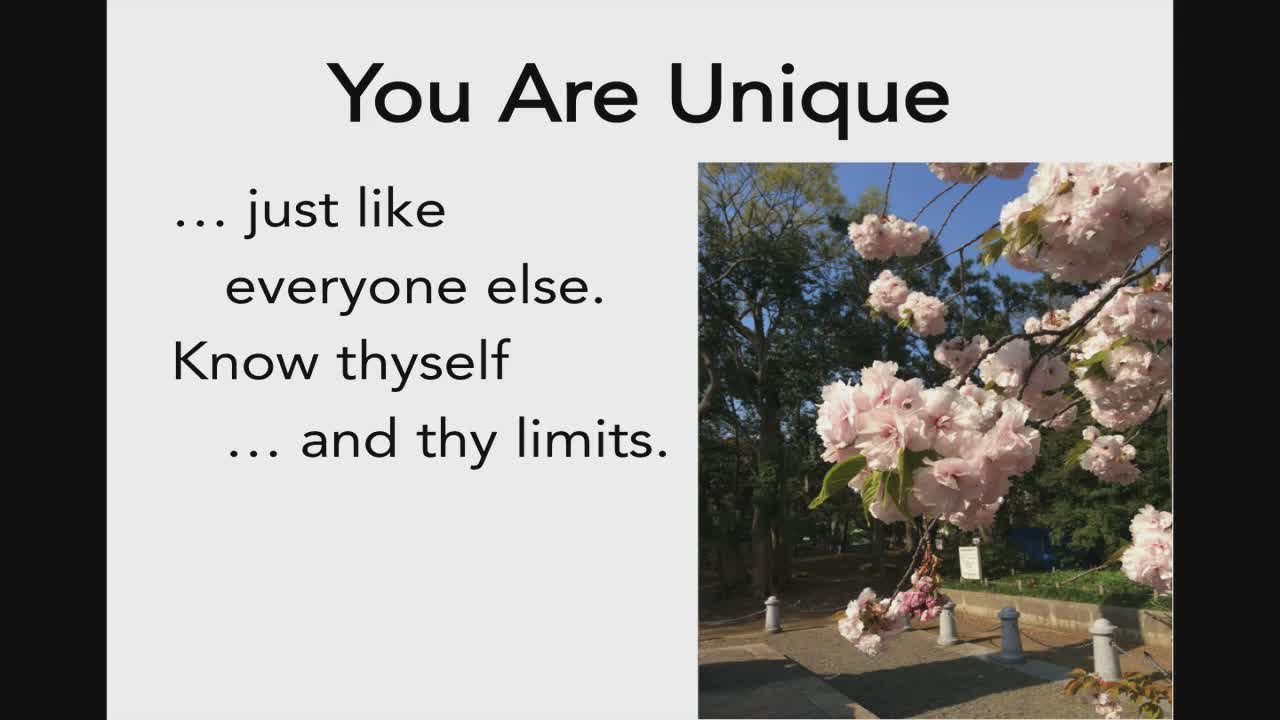 You Are Unique

… just like everyone else.

Know thyself … and thy limits.